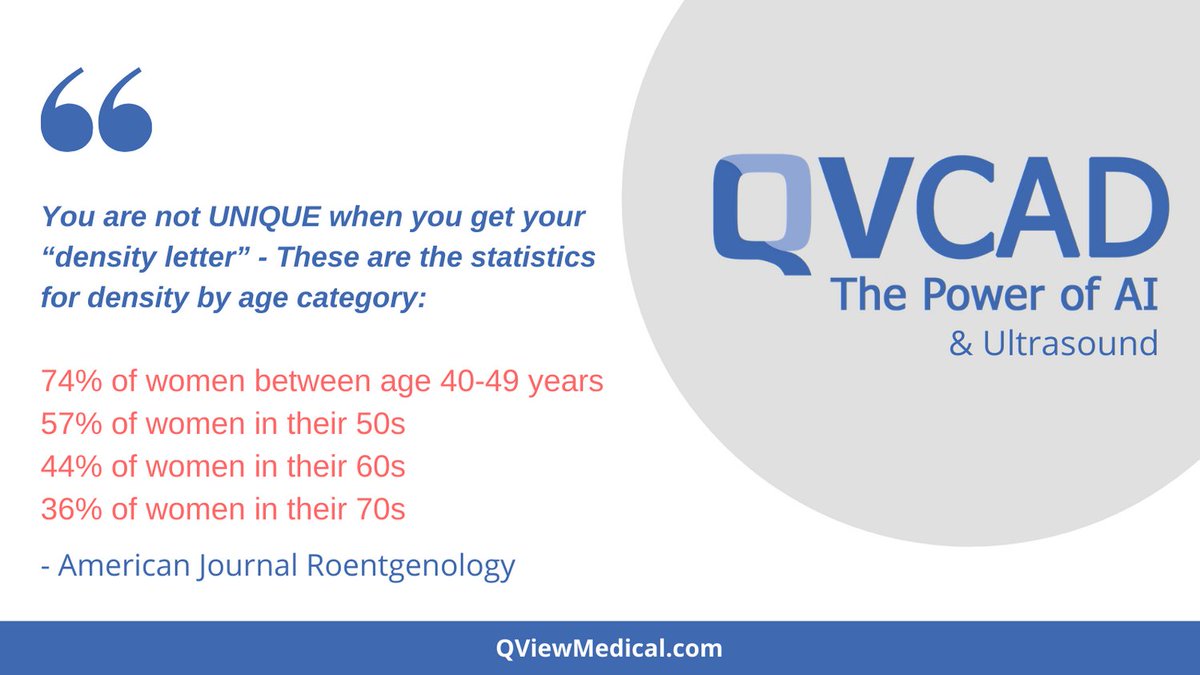 “

You are not UNIQUE when you get your “density letter” - These are the statistics for density by age category:

74% of women between age 40-49 years
57% of women in their 50s
44% of women in their 60s
36% of women in their 70s

- American Journal Roentgenology

QVCAD
The Power of AI
& Ultrasound

QViewMedical.com